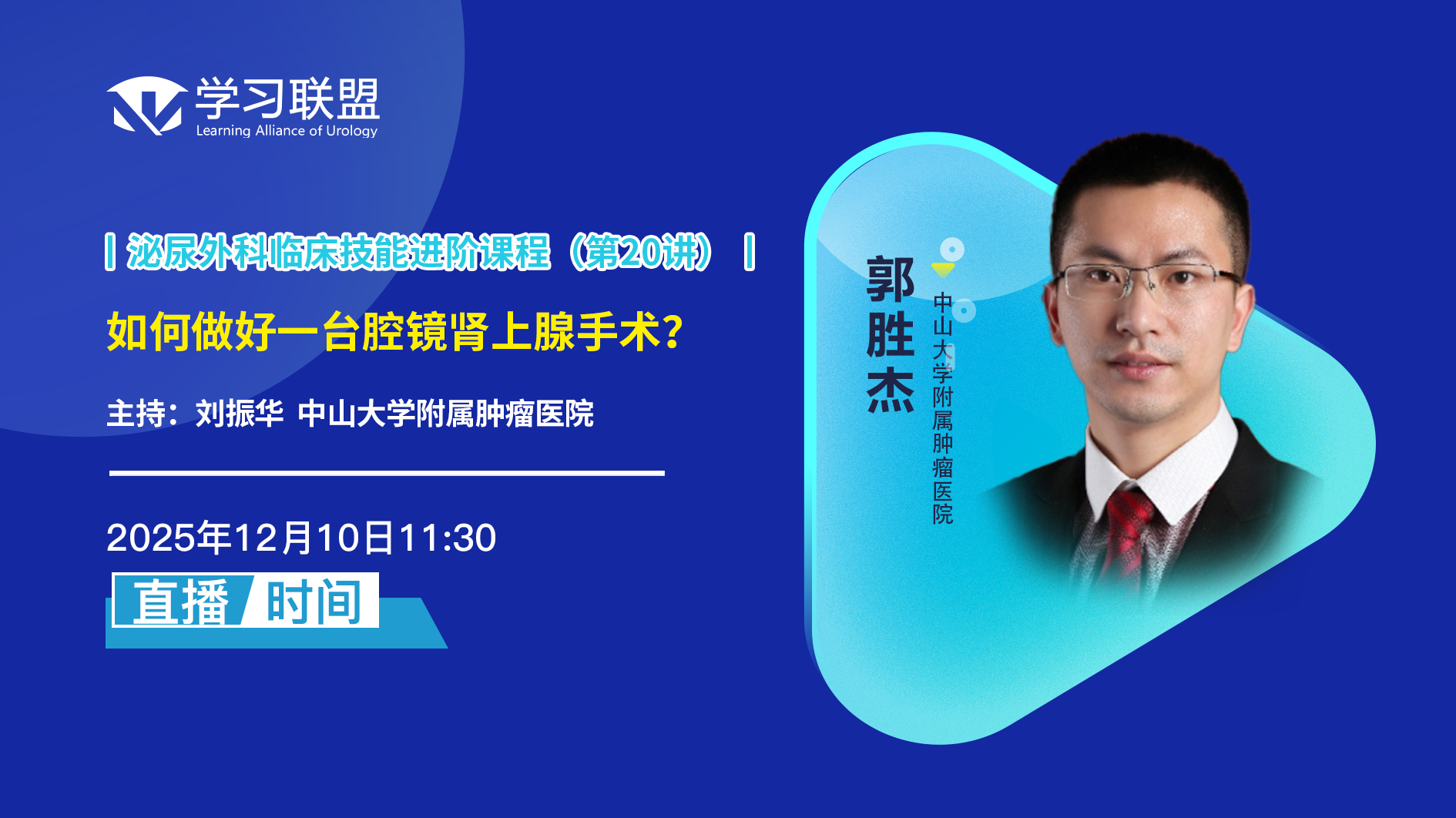 学习联盟
Learning Alliance of Urology

泌尿外科临床技能进阶课程（第20讲）

如何做好一台腔镜肾上腺手术?

主持：刘振华 中山大学附属肿瘤医院

2025年12月10日11:30

直播 时间

郭胜杰

中山大学附属肿瘤医院